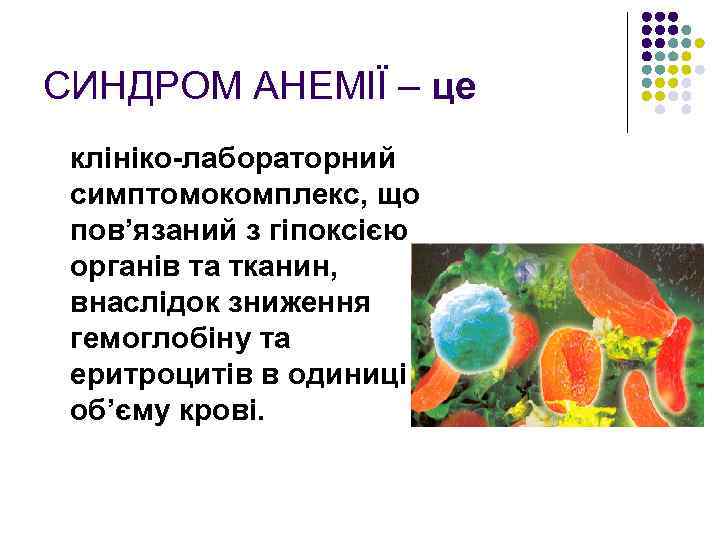 СИНДРОМ АНЕМІЇ – це

клініко-лабораторний симптомокомплекс, що пов’язаний з гіпоксією органів та тканин, внаслідок зниження гемоглобіну та еритроцитів в одиниці об’єму крові.